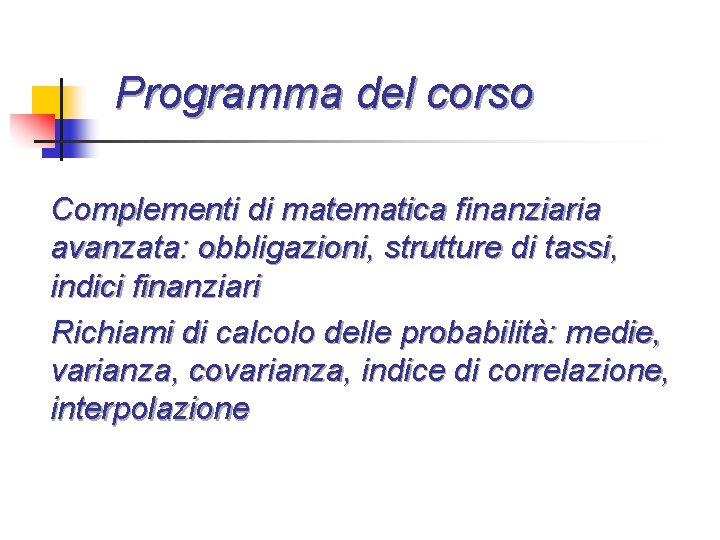 Programma del corso

Complementi di matematica finanziaria avanzata: obbligazioni, strutture di tassi, indici finanziari

Richiami di calcolo delle probabilità: medie, varianza, covarianza, indice di correlazione, interpolazione